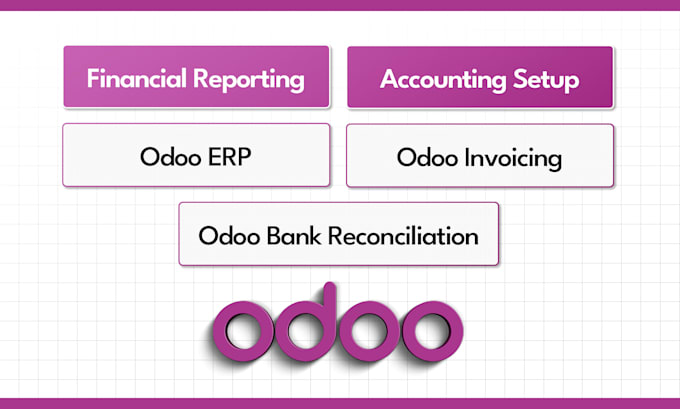 Financial Reporting

Accounting Setup

Odoo ERP

Odoo Invoicing

Odoo Bank Reconciliation

odoo